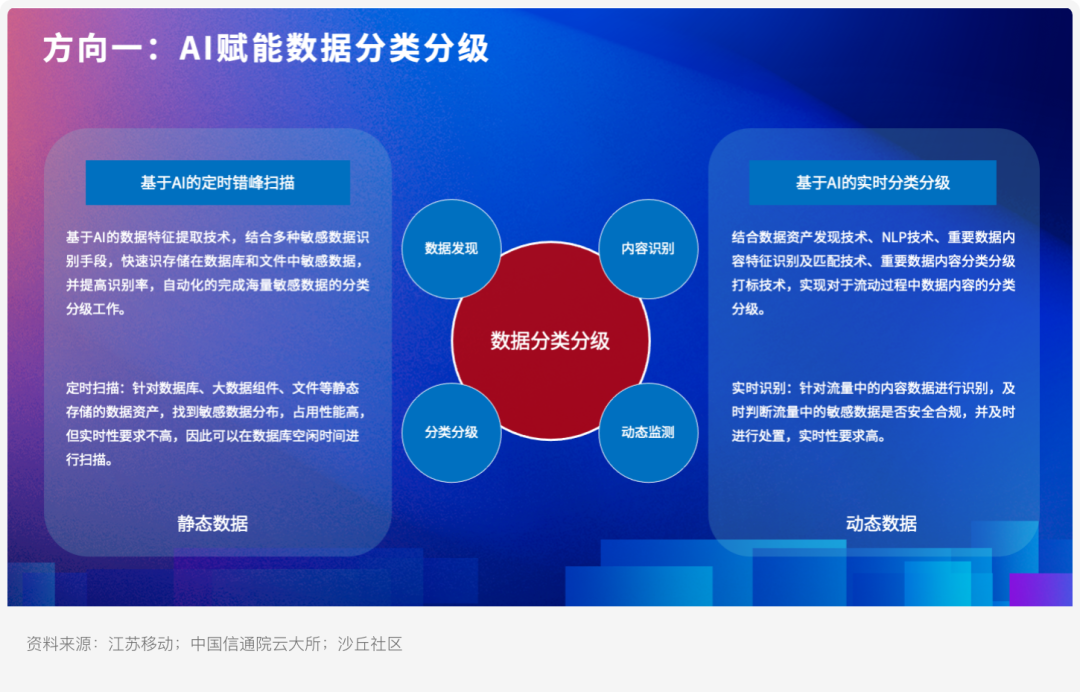 方向一：AI赋能数据分类分级

基于AI的定时错峰扫描

基于AI的数据特征提取技术，结合多种敏感数据识别手段，快速识存储在数据库和文件中敏感数据，并提高识别率，自动化的完成海量敏感数据的分类分级工作。

定时扫描：针对数据库、大数据组件、文件等静态存储的数据资产，找到敏感数据分布，占用性能高，但实时性要求不高，因此可以在数据库空闲时间进行扫描。

静态数据

数据发现

内容识别

数据分类分级

分类分级

动态监测

基于AI的实时分类分级

结合数据资产发现技术、NLP技术、重要数据内容特征识别及匹配技术、重要数据内容分类分级打标技术，实现对于流动过程中数据内容的分类分级。

实时识别：针对流量中的内容数据进行识别，及时判断流量中的敏感数据是否安全合规，并及时进行处置，实时性要求高。

动态数据

资料来源：江苏移动；中国信通院云大所；沙丘社区